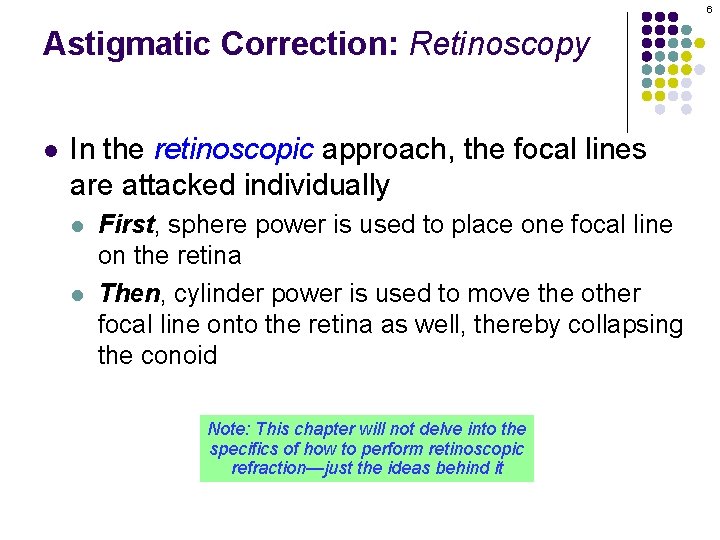 6

Astigmatic Correction: Retinoscopy

In the retinoscopic approach, the focal lines are attacked individually

First, sphere power is used to place one focal line on the retina

Then, cylinder power is used to move the other focal line onto the retina as well, thereby collapsing the conoid

Note: This chapter will not delve into the specifics of how to perform retinoscopic refraction—just the ideas behind it